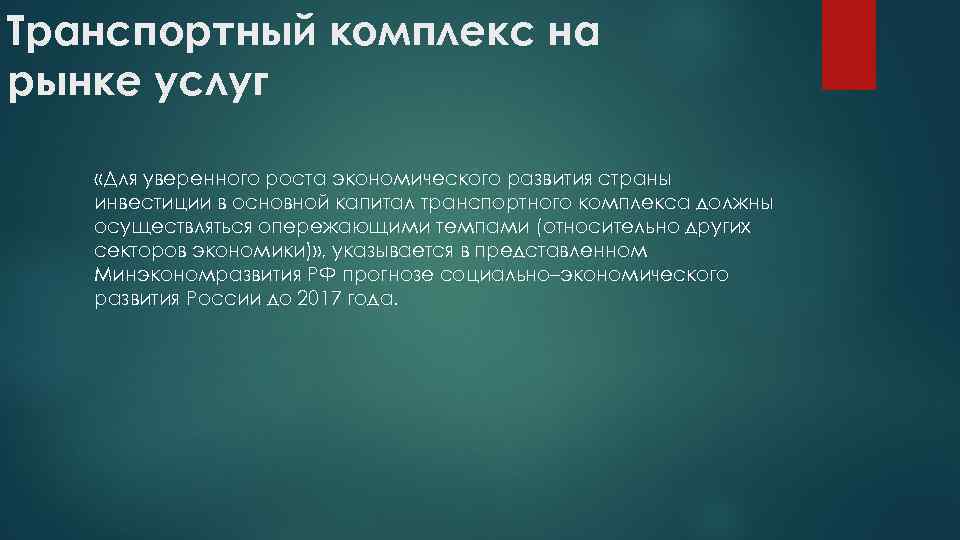 Транспортный комплекс на рынке услуг

«Для уверенного роста экономического развития страны инвестиции в основной капитал транспортного комплекса должны осуществляться опережающими темпами (относительно других секторов экономики)», указывается в представленном Минэкономразвития РФ прогнозе социально–экономического развития России до 2017 года.